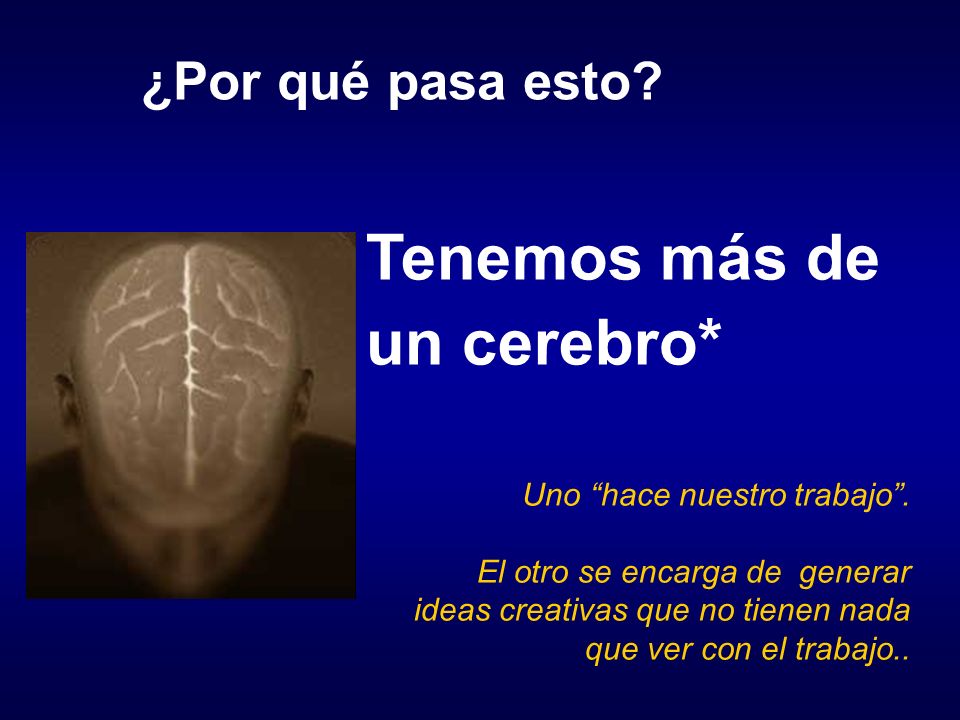 ¿Por qué pasa esto?

Tenemos más de un cerebro*

Uno “hace nuestro trabajo”.

El otro se encarga de generar ideas creativas que no tienen nada que ver con el trabajo..